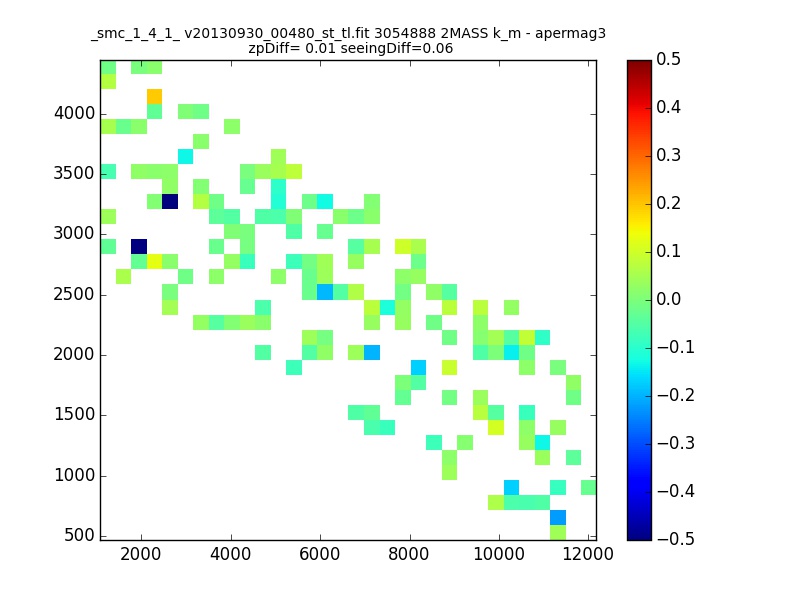 _smc_1_4_1_ v20130930_00480_st_tl.fit 3054888 2MASS k_m - apermag3
zpDiff= 0.01 seeingDiff=0.06

4000
3500
3000
2500
2000
1500
1000
500

2000 4000 6000 8000 10000 12000

0.5
0.4
0.3
0.2
0.1
0.0
−0.1
−0.2
−0.3
−0.4
−0.5